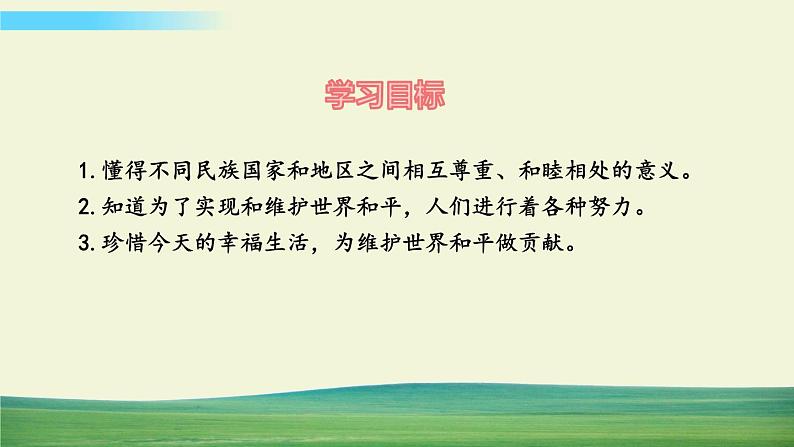 学习目标

1. 懂得不同民族国家和地区之间相互尊重、和睦相处的意义。
2. 知道为了实现和维护世界和平，人们进行着各种努力。
3. 珍惜今天的幸福生活，为维护世界和平做贡献。